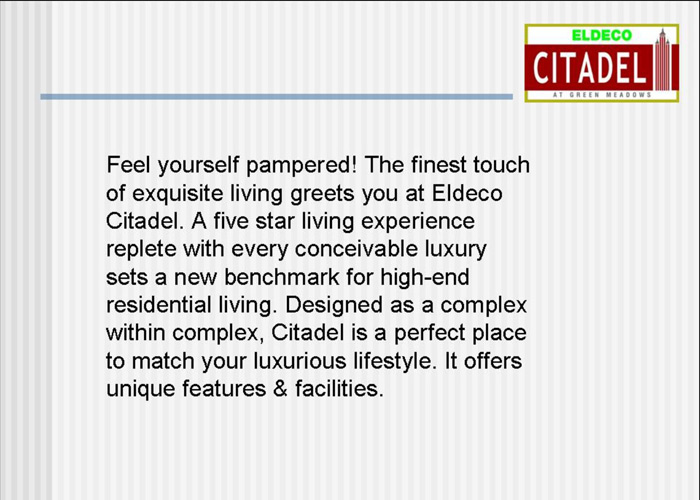 ELDECO
CITADEL
AT GREEN MEADOWS

Feel yourself pampered! The finest touch of exquisite living greets you at Eldeco Citadel. A five star living experience replete with every conceivable luxury sets a new benchmark for high-end residential living. Designed as a complex within complex, Citadel is a perfect place to match your luxurious lifestyle. It offers unique features & facilities.